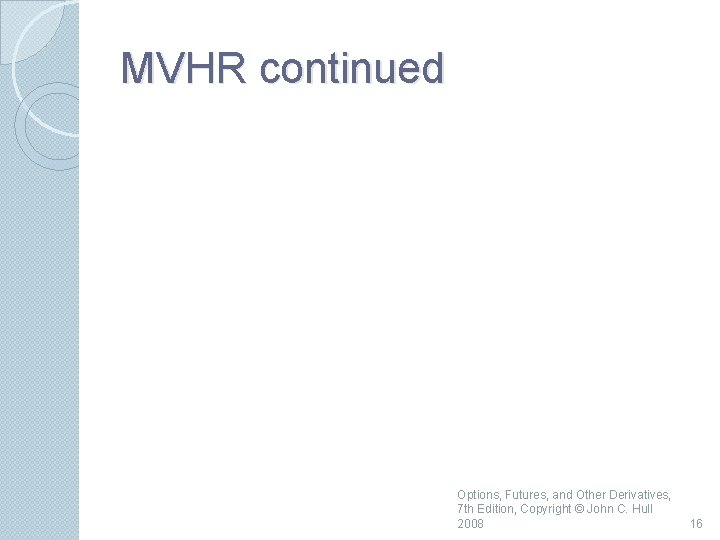 MVHR continued

Options, Futures, and Other Derivatives, 7th Edition, Copyright © John C. Hull 2008

16